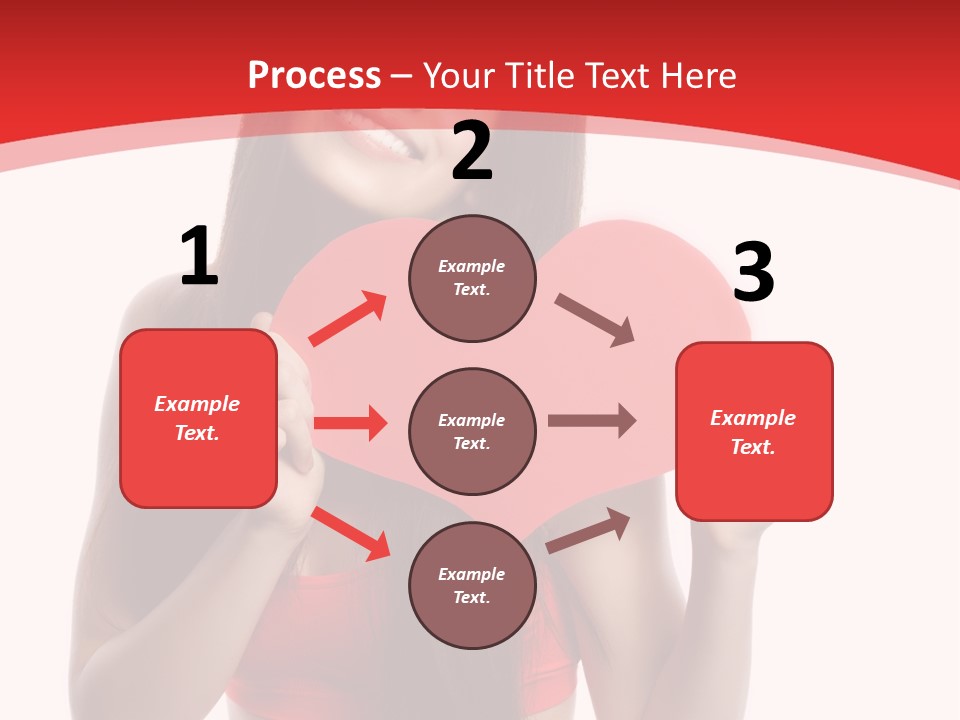 Process – Your Title Text Here

1

Example Text.

2

Example Text.

Example Text.

Example Text.

3

Example Text.